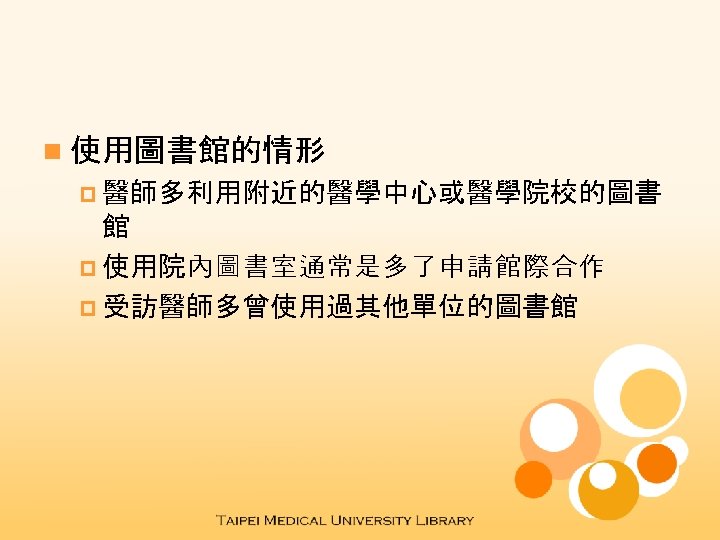 使用圖書館的情形

醫師多利用附近的醫學中心或醫學院校的圖書館

使用院內圖書室通常是多了申請館際合作

受訪醫師多曾使用過其他單位的圖書館

TAIPEI MEDICAL UNIVERSITY LIBRARY